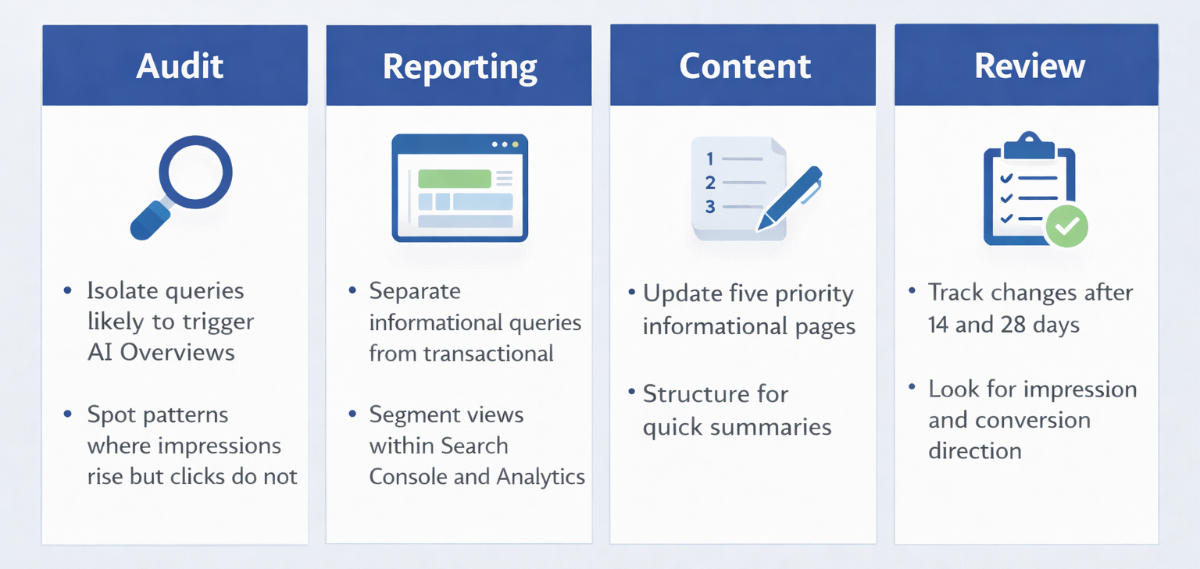 Audit

• Isolate queries likely to trigger AI Overviews

• Spot patterns where impressions rise but clicks do not

Reporting

• Separate informational queries from transactional

• Segment views within Search Console and Analytics

Content

1
2
3

• Update five priority informational pages

• Structure for quick summaries

Review

• Track changes after 14 and 28 days

• Look for impression and conversion direction